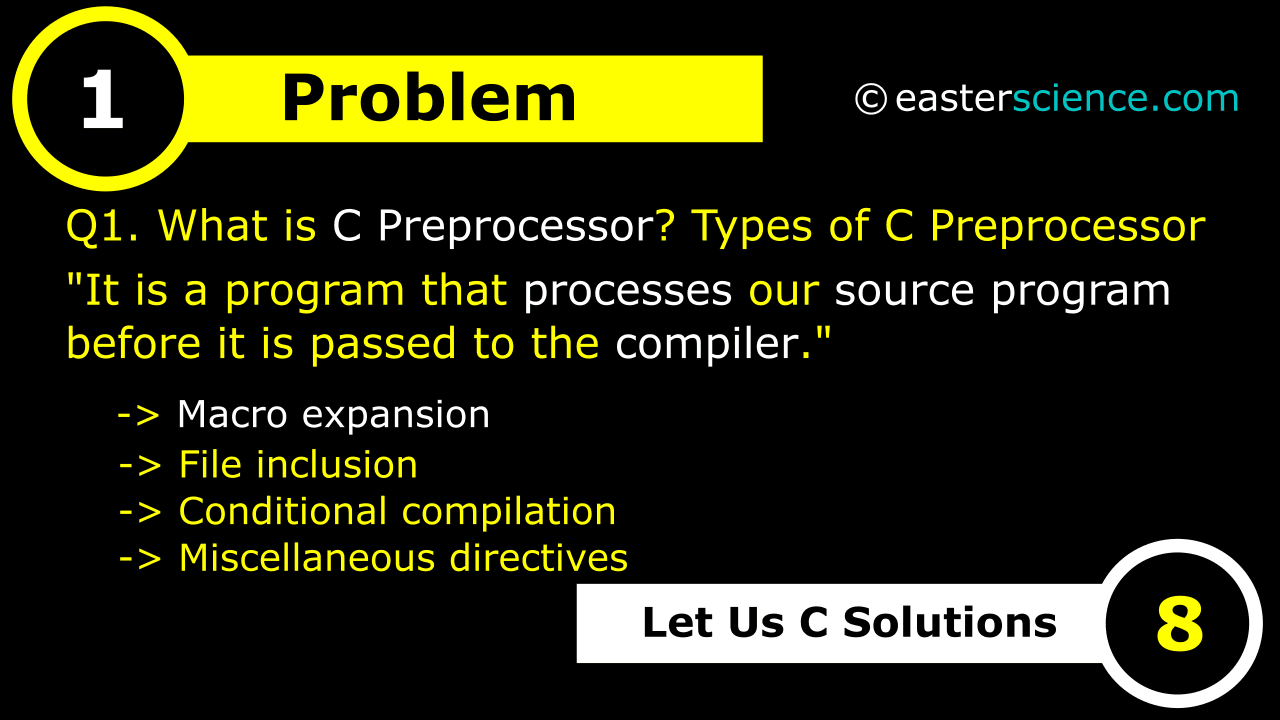 1 Problem

© easterscience.com

Q1. What is C Preprocessor? Types of C Preprocessor

"It is a program that processes our source program before it is passed to the compiler."

-> Macro expansion
-> File inclusion
-> Conditional compilation
-> Miscellaneous directives

Let Us C Solutions 8